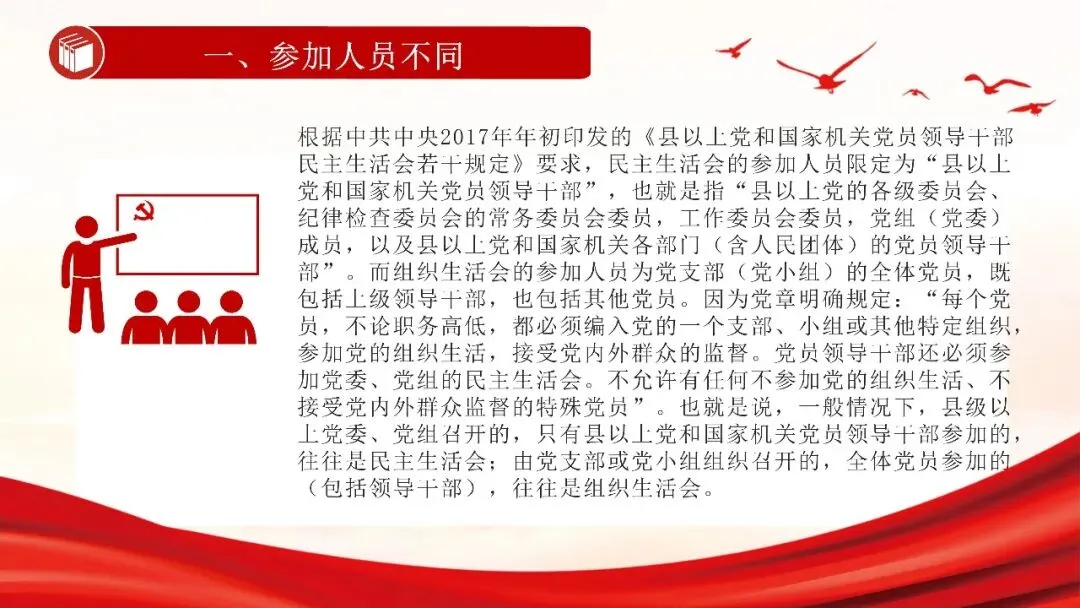 一、参加人员不同

根据中共中央2017年年初印发的《县以上党和国家机关党员领导干部民主生活会若干规定》要求，民主生活会的参加人员限定为“县以上党和国家机关党员领导干部”，也就是指“县以上党的各级委员会、纪律检查委员会的常务委员会委员，工作委员会委员，党组（党委）成员，以及县以上党和国家机关各部门（含人民团体）的党员领导干部”。而组织生活会的参加人员为党支部（党小组）的全体党员，既包括上级领导干部，也包括其他党员。因为党章明确规定：“每个党员，不论职务高低，都必须编入党的一个支部、小组或其他特定组织，参加党的组织生活，接受党内外群众的监督。党员领导干部还必须参加党委、党组的民主生活会。不允许有任何不参加党的组织生活、不接受党内外群众监督的特殊党员”。也就是说，一般情况下，县级以上党委、党组召开的，只有县以上党和国家机关党员领导干部参加的，往往是民主生活会；由党支部或党小组组织召开的，全体党员参加的（包括领导干部），往往是组织生活会。